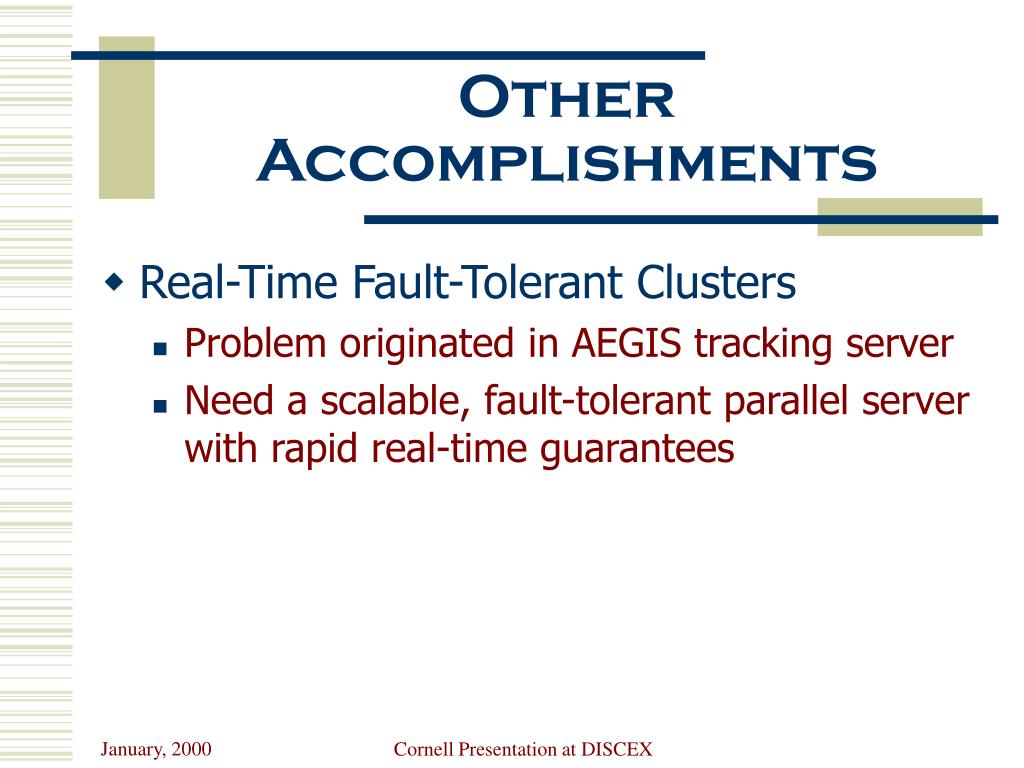 Other Accomplishments

Real-Time Fault-Tolerant Clusters
Problem originated in AEGIS tracking server
Need a scalable, fault-tolerant parallel server with rapid real-time guarantees

January, 2000
Cornell Presentation at DISCEX